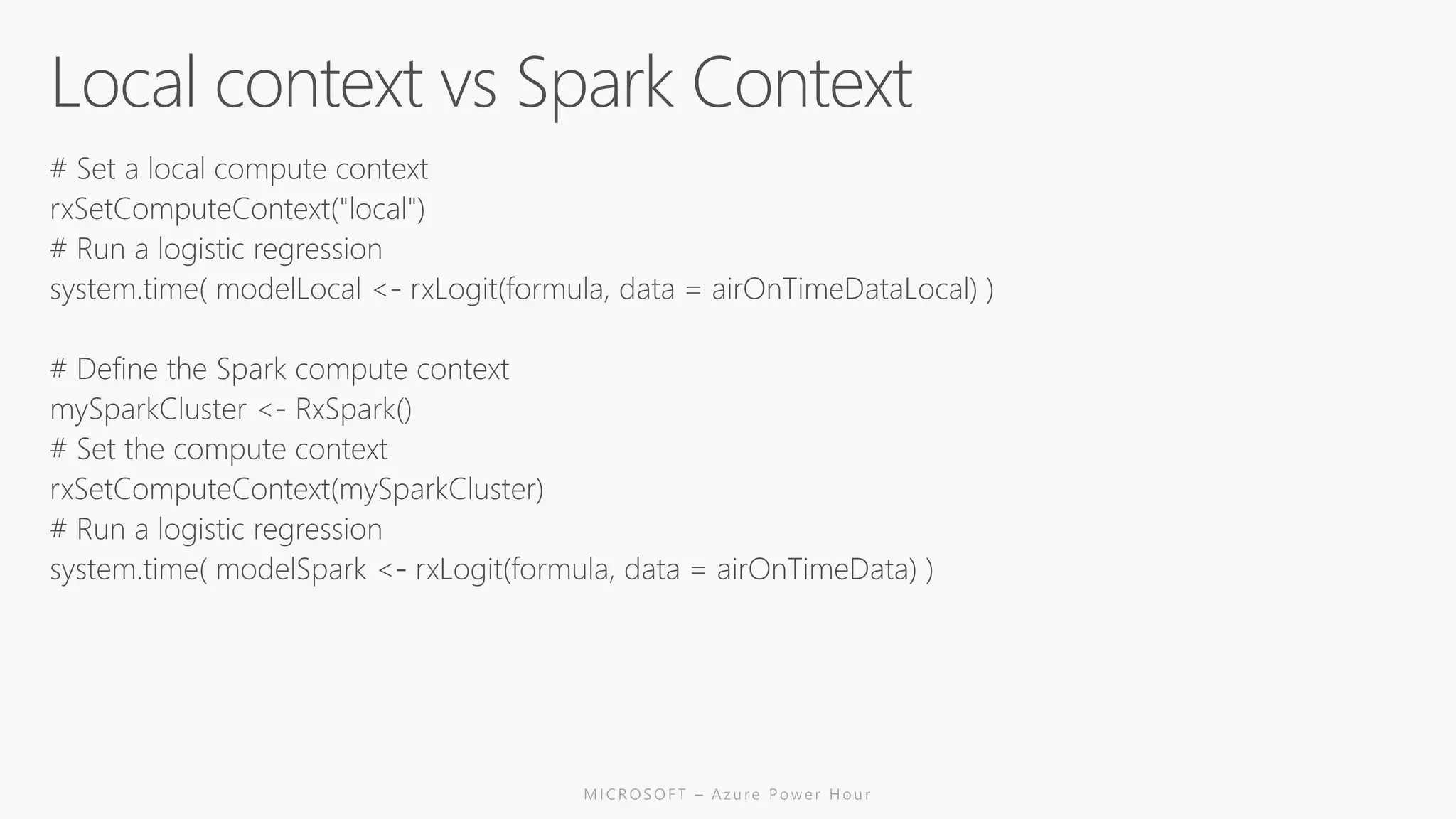 Local context vs Spark Context

# Set a local compute context
rxSetComputeContext("local")
# Run a logistic regression
system.time( modelLocal <- rxLogit(formula, data = airOnTimeDataLocal) )

# Define the Spark compute context
mySparkCluster <- RxSpark()
# Set the compute context
rxSetComputeContext(mySparkCluster)
# Run a logistic regression
system.time( modelSpark <- rxLogit(formula, data = airOnTimeData) )

MICROSOFT – Azure Power Hour